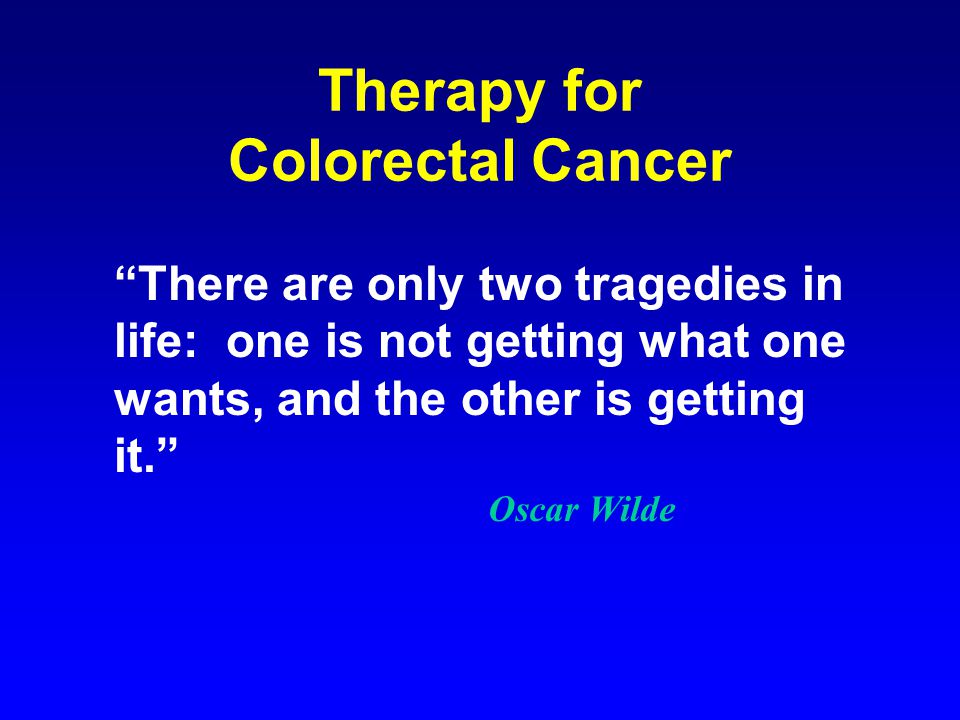 Therapy for
Colorectal Cancer

“There are only two tragedies in life: one is not getting what one wants, and the other is getting it.”

Oscar Wilde